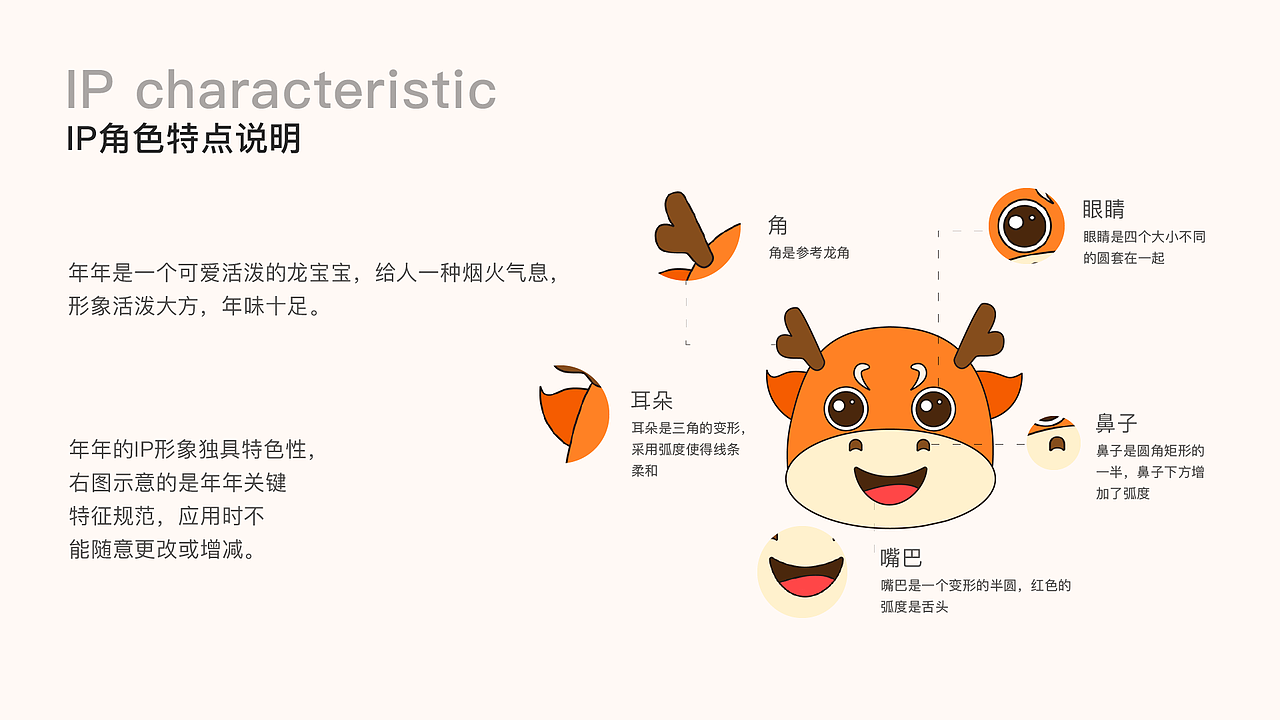 IP characteristic
IP角色特点说明

年年是一个可爱活泼的龙宝宝，给人一种烟火气息，形象活泼大方，年味十足。

年年的IP形象独具特色性，右图示意的是年年关键特征规范，应用时不能随意更改或增减。

角
角是参考龙角

眼睛
眼睛是四个大小不同的圆套在一起

耳朵
耳朵是三角的变形，采用弧度使得线条柔和

鼻子
鼻子是圆角矩形的一半，鼻子下方增加了弧度

嘴巴
嘴巴是一个变形的半圆，红色的弧度是舌头